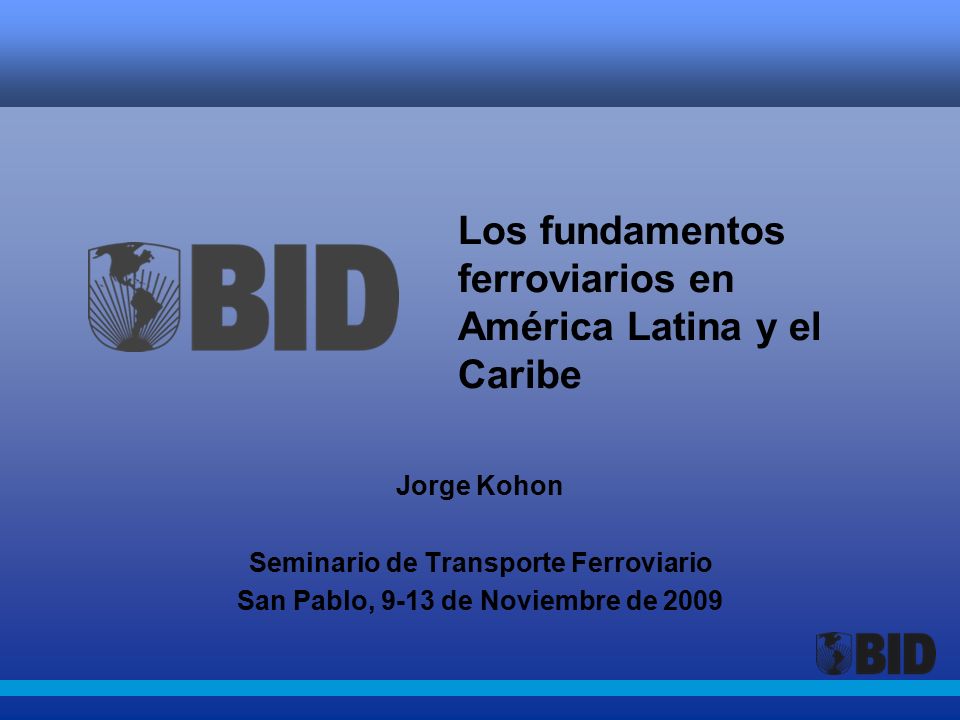 BID

Los fundamentos ferroviarios en América Latina y el Caribe

Jorge Kohon

Seminario de Transporte Ferroviario
San Pablo, 9-13 de Noviembre de 2009

BID